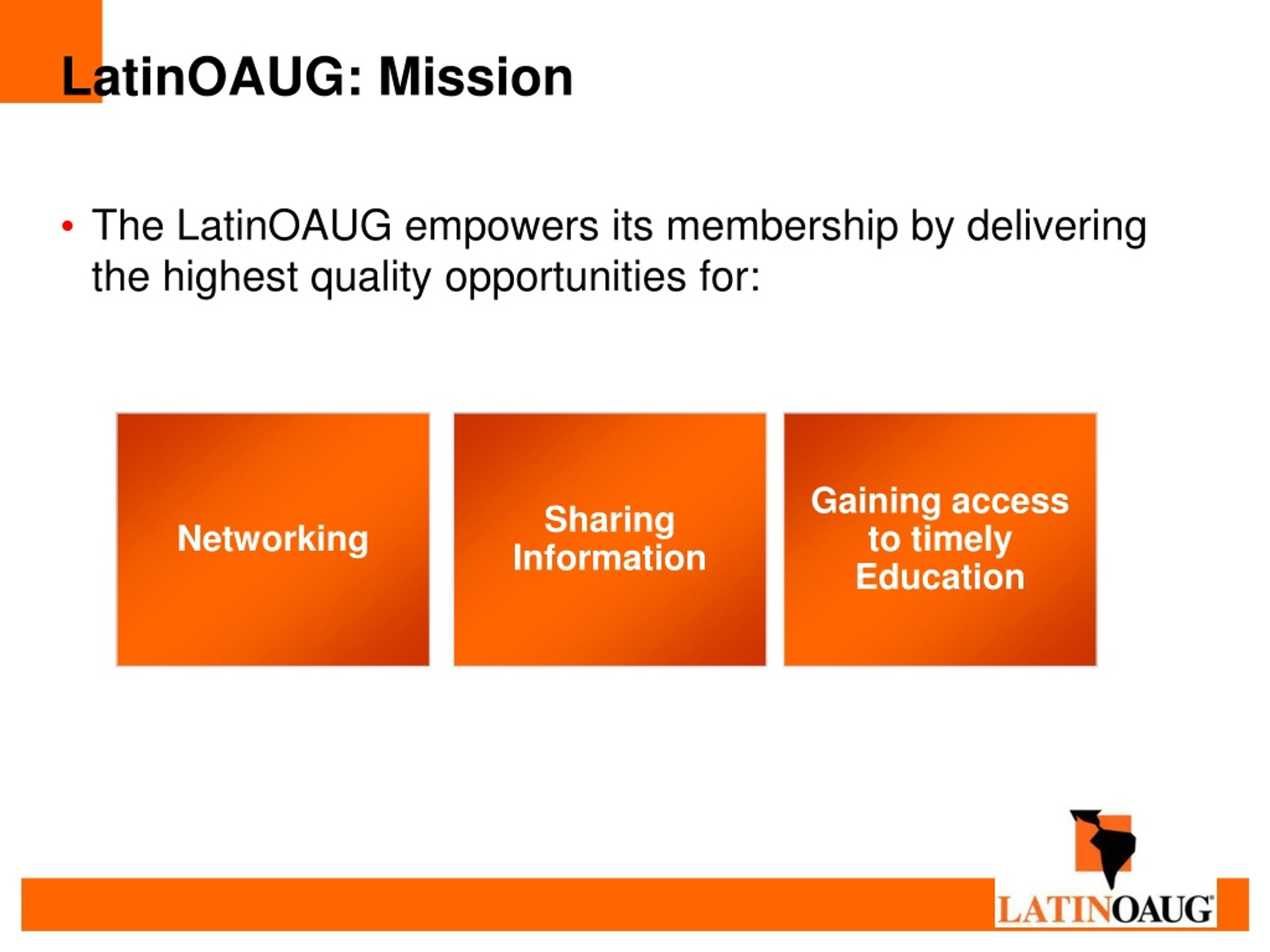 LatinOAUG: Mission

• The LatinOAUG empowers its membership by delivering the highest quality opportunities for:

Networking

Sharing Information

Gaining access to timely Education

LATINOAUG